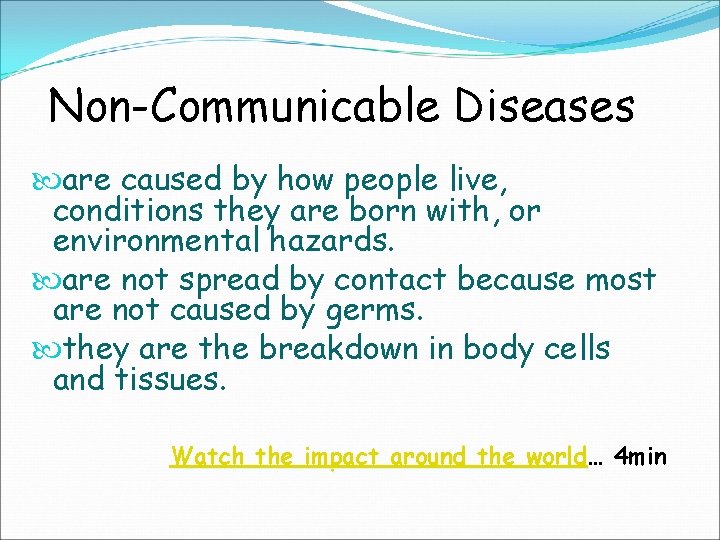 Non-Communicable Diseases

are caused by how people live, conditions they are born with, or environmental hazards.

are not spread by contact because most are not caused by germs.

they are the breakdown in body cells and tissues.

Watch the impact around the world… 4min